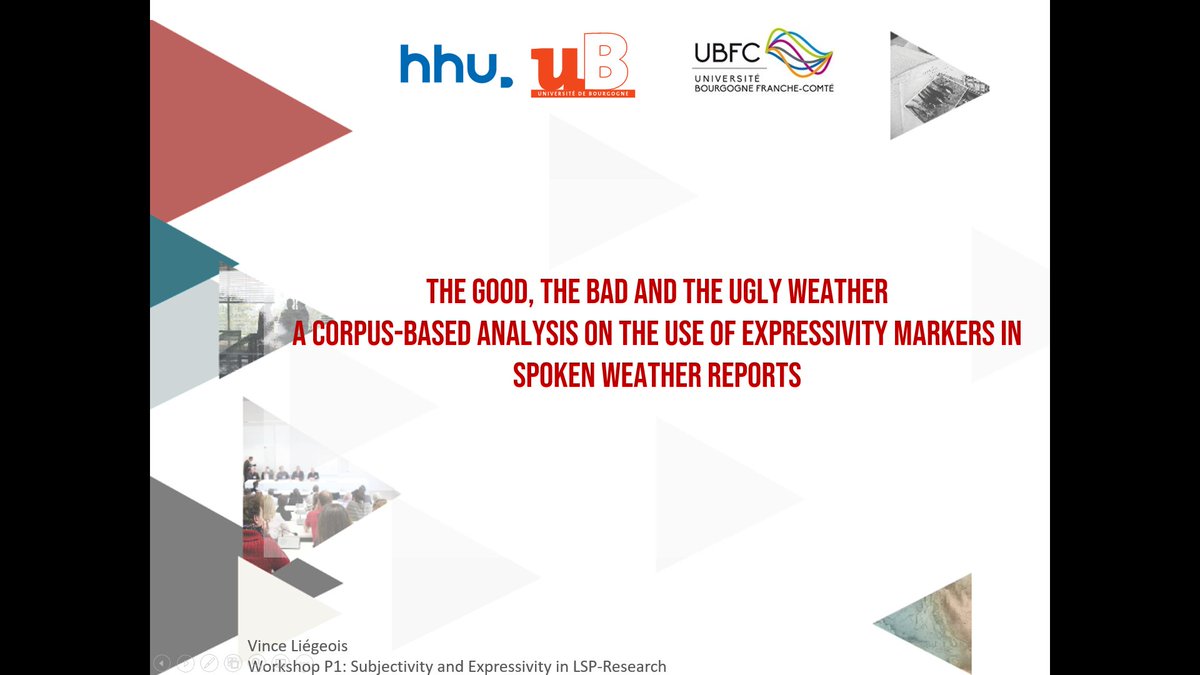 hhu.

uB
UNIVERSITÉ DE BOURGOGNE

UBFC
UNIVERSITÉ
BOURGOGNE FRANCHE-COMTÉ

THE GOOD, THE BAD AND THE UGLY WEATHER
A CORPUS-BASED ANALYSIS ON THE USE OF EXPRESSIVITY MARKERS IN SPOKEN WEATHER REPORTS

Vince Liégeois
Workshop P1: Subjectivity and Expressivity in LSP-Research